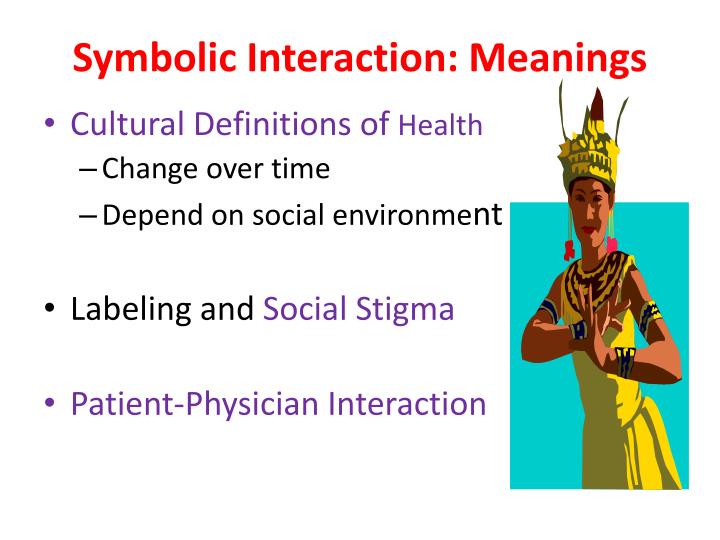 Symbolic Interaction: Meanings

• Cultural Definitions of Health
– Change over time
– Depend on social environment

• Labeling and Social Stigma

• Patient-Physician Interaction